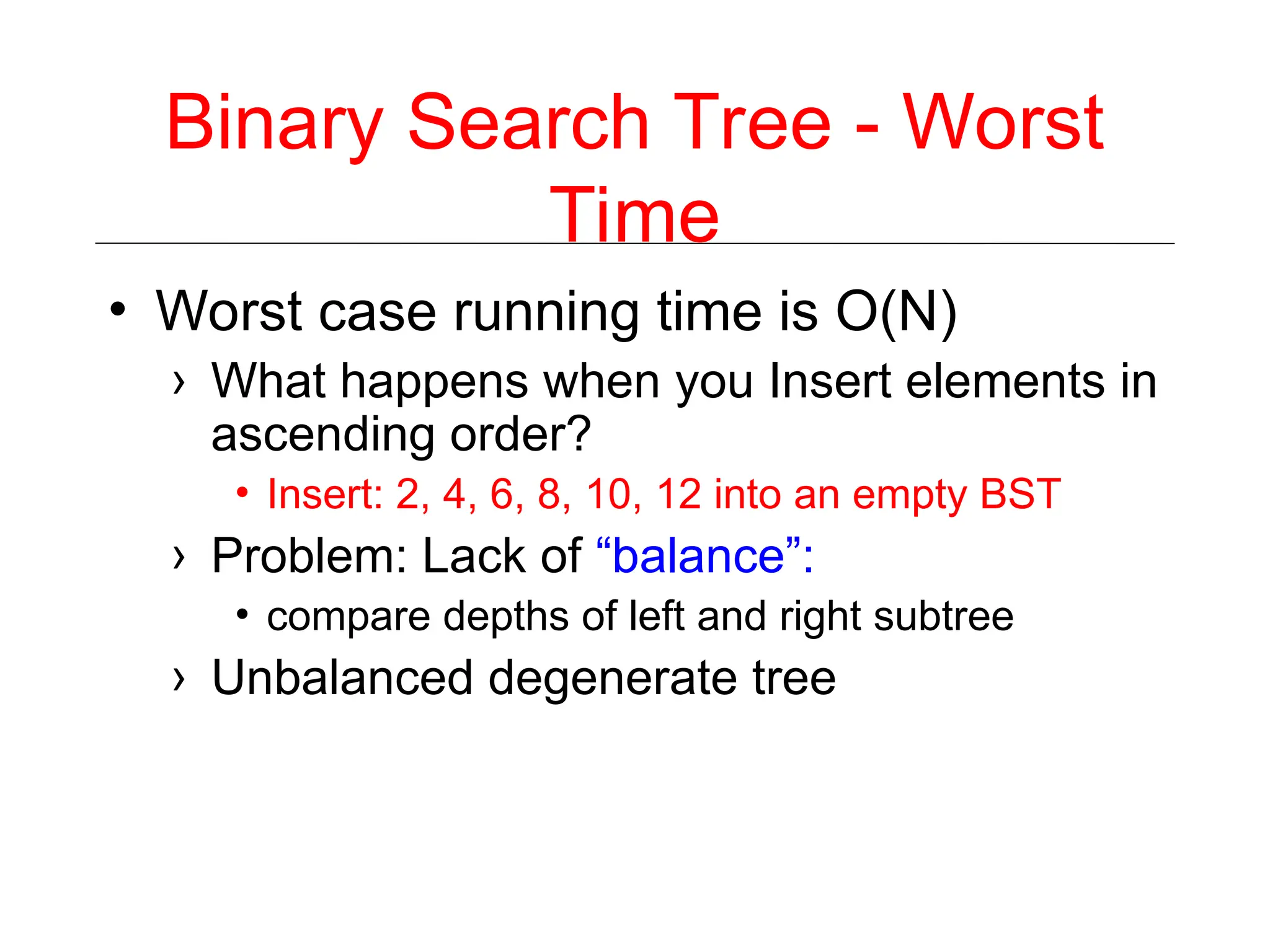 Binary Search Tree - Worst Time

• Worst case running time is O(N)
› What happens when you Insert elements in ascending order?
• Insert: 2, 4, 6, 8, 10, 12 into an empty BST
› Problem: Lack of “balance”:
• compare depths of left and right subtree
› Unbalanced degenerate tree